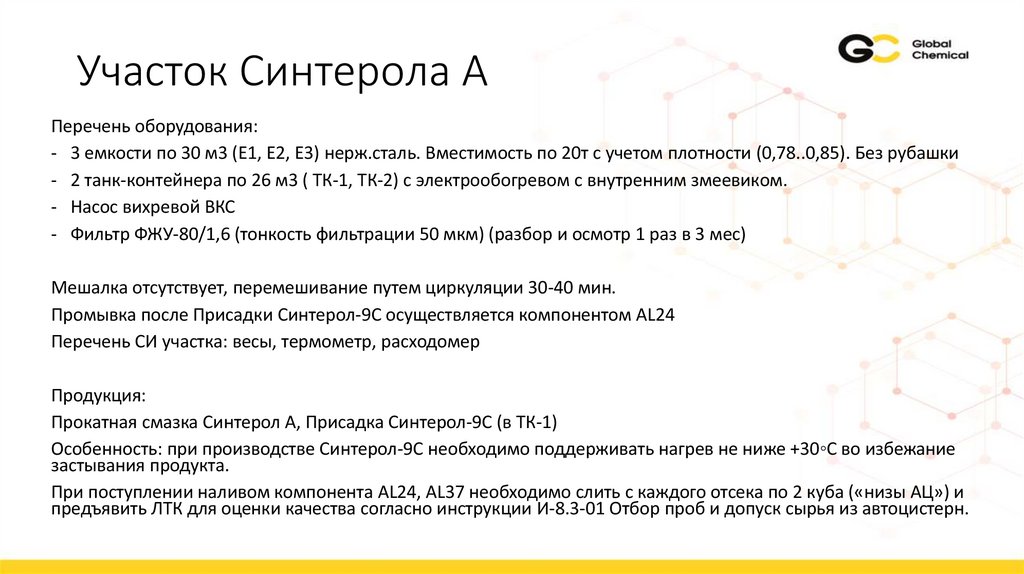 Участок Синтерола А

GC Global Chemical

Перечень оборудования:
- 3 емкости по 30 м3 (Е1, Е2, Е3) нерж.сталь. Вместимость по 20т с учетом плотности (0,78..0,85). Без рубашки
- 2 танк-контейнера по 26 м3 ( ТК-1, ТК-2) с электрообогревом с внутренним змеевиком.
- Насос вихревой ВКС
- Фильтр ФЖУ-80/1,6 (тонкость фильтрации 50 мкм) (разбор и осмотр 1 раз в 3 мес)

Мешалка отсутствует, перемешивание путем циркуляции 30-40 мин.
Промывка после Присадки Синтерол-9С осуществляется компонентом AL24
Перечень СИ участка: весы, термометр, расходомер

Продукция:
Прокатная смазка Синтерол А, Присадка Синтерол-9С (в ТК-1)
Особенность: при производстве Синтерол-9С необходимо поддерживать нагрев не ниже +30◦С во избежание застывания продукта.
При поступлении наливом компонента AL24, AL37 необходимо слить с каждого отсека по 2 куба («низы АЦ») и предъявить ЛТК для оценки качества согласно инструкции И-8.3-01 Отбор проб и допуск сырья из автоцистерн.